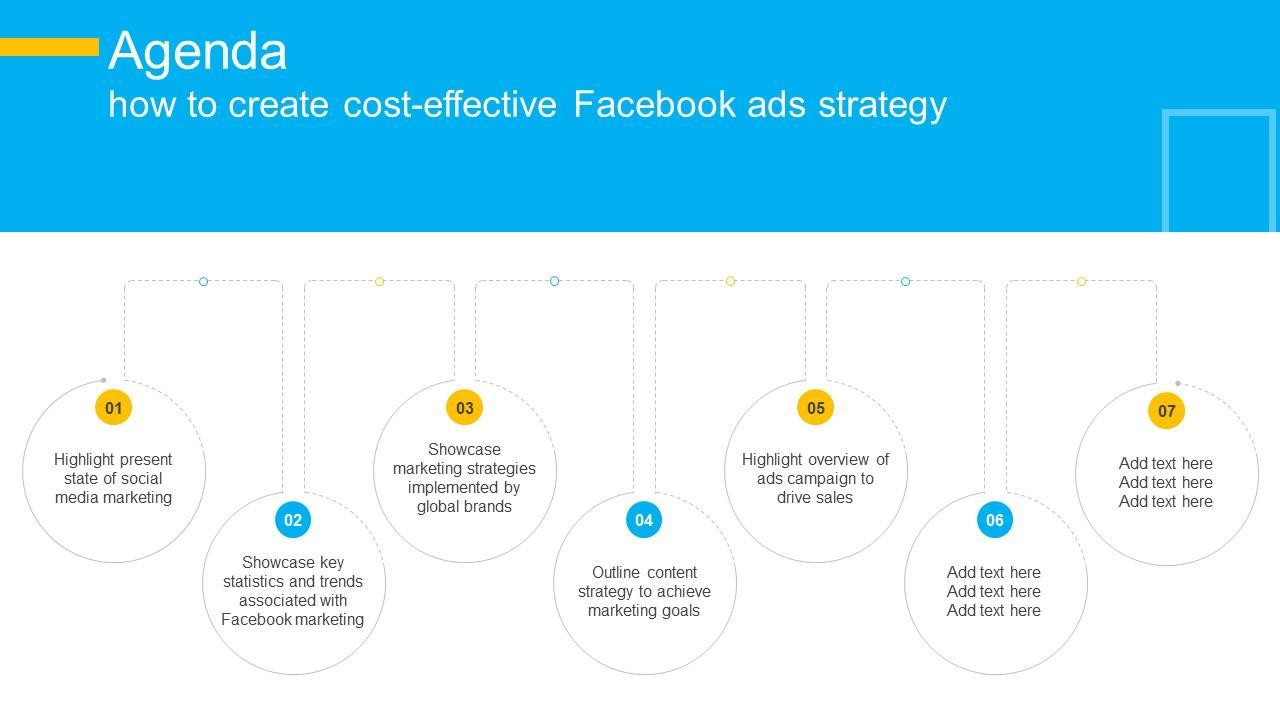 Agenda
how to create cost-effective Facebook ads strategy

01
Highlight present state of social media marketing

02
Showcase key statistics and trends associated with Facebook marketing

03
Showcase marketing strategies implemented by global brands

04
Outline content strategy to achieve marketing goals

05
Highlight overview of ads campaign to drive sales

06
Add text here
Add text here
Add text here

07
Add text here
Add text here
Add text here